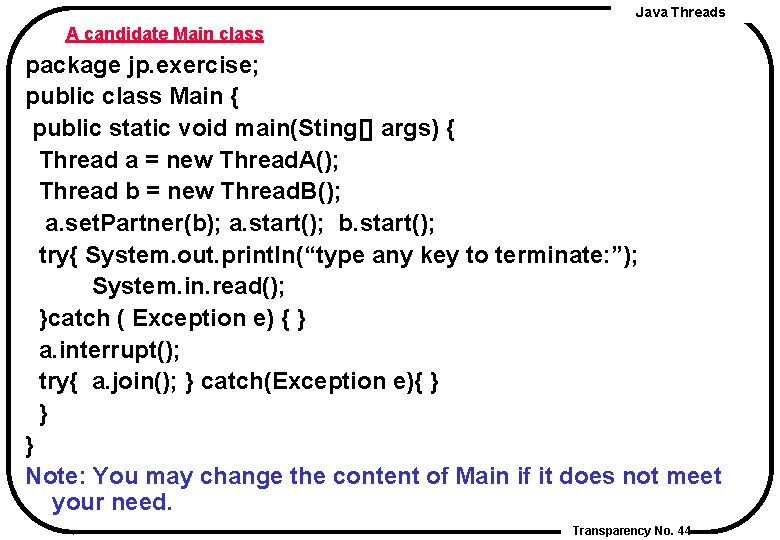 Java Threads

A candidate Main class

package jp.exercise;
public class Main {
 public static void main(Sting[] args) {
  Thread a = new ThreadA();
  Thread b = new ThreadB();
  a.setPartner(b); a.start();  b.start();
  try{ System.out.println(“type any key to terminate:”);
        System.in.read();
  }catch ( Exception e) { }
  a.interrupt();
  try{  a.join(); } catch(Exception e){ }
  }
}

Note: You may change the content of Main if it does not meet your need.

Transparency No. 44